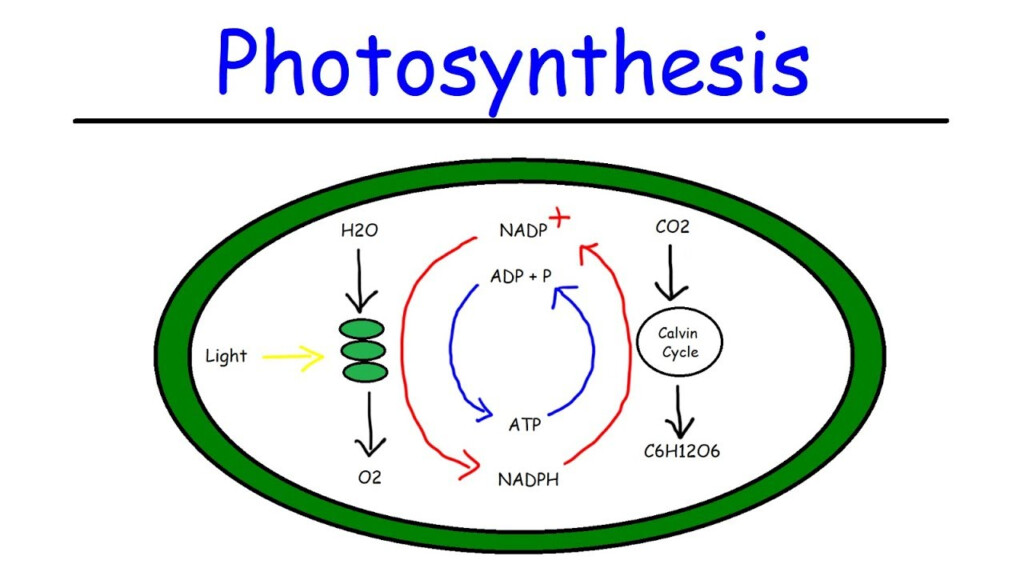 Photosynthesis

H2O

Light

O2

NADP+

ADP + P

ATP

NADPH

CO2

Calvin Cycle

C6H12O6